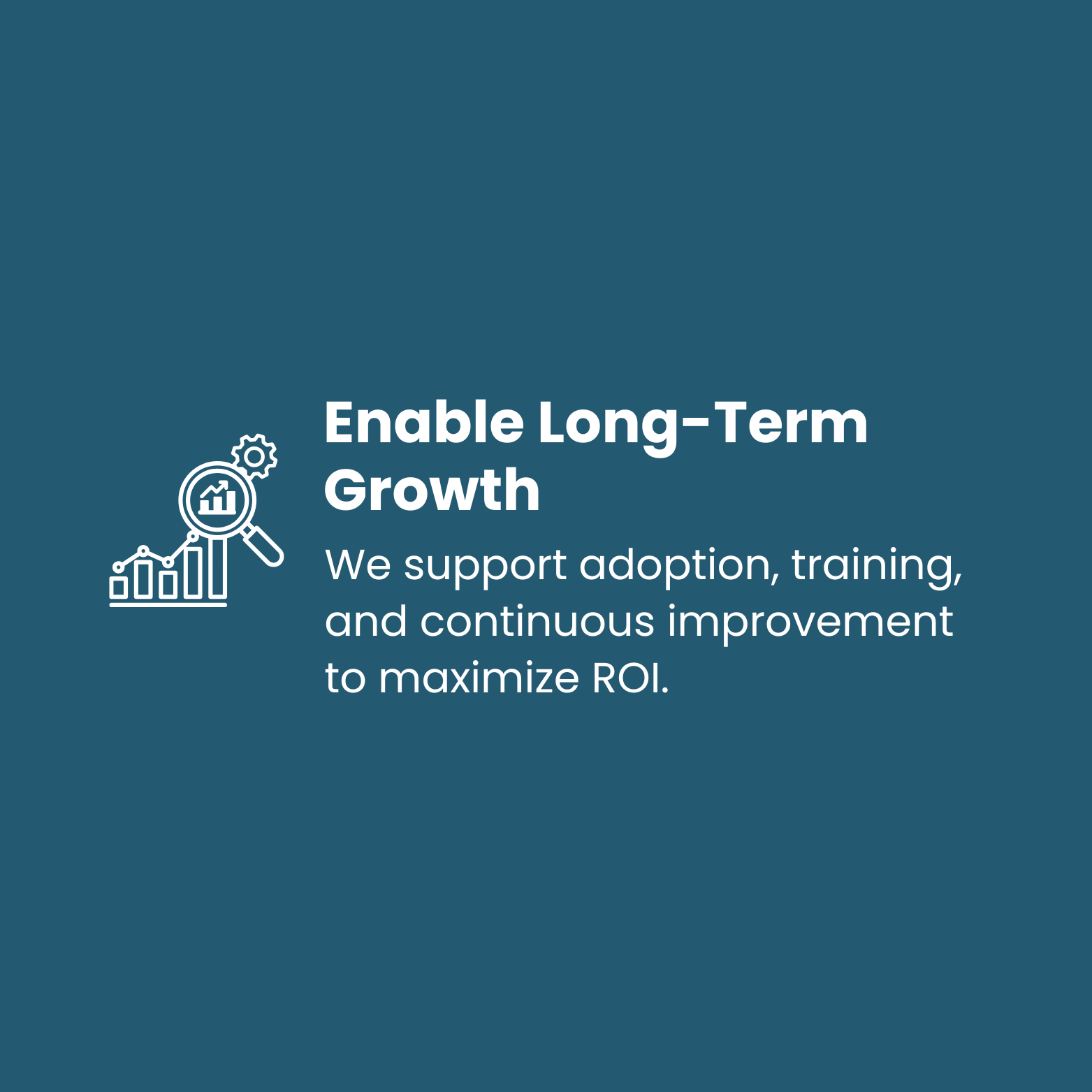 Enable Long-Term Growth

We support adoption, training, and continuous improvement to maximize ROI.